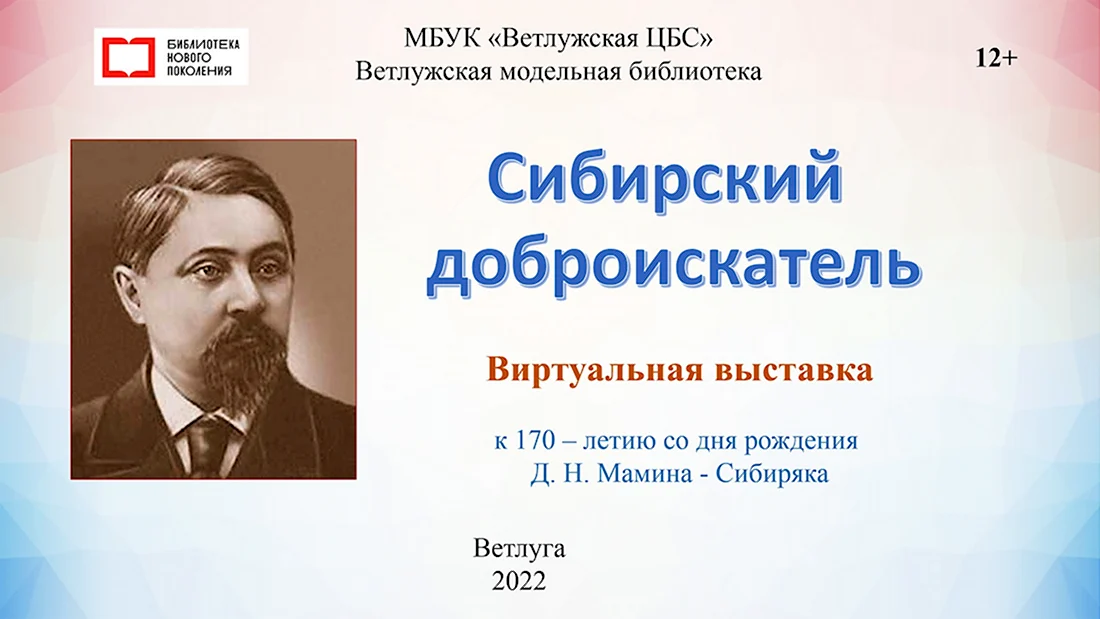 БИБЛИОТЕКА НОВОГО ПОКОЛЕНИЯ

МБУК «Ветлужская ЦБС»
Ветлужская модельная библиотека

12+

Сибирский доброискатель

Виртуальная выставка

к 170 – летию со дня рождения
Д. Н. Мамина - Сибиряка

Ветлуга
2022